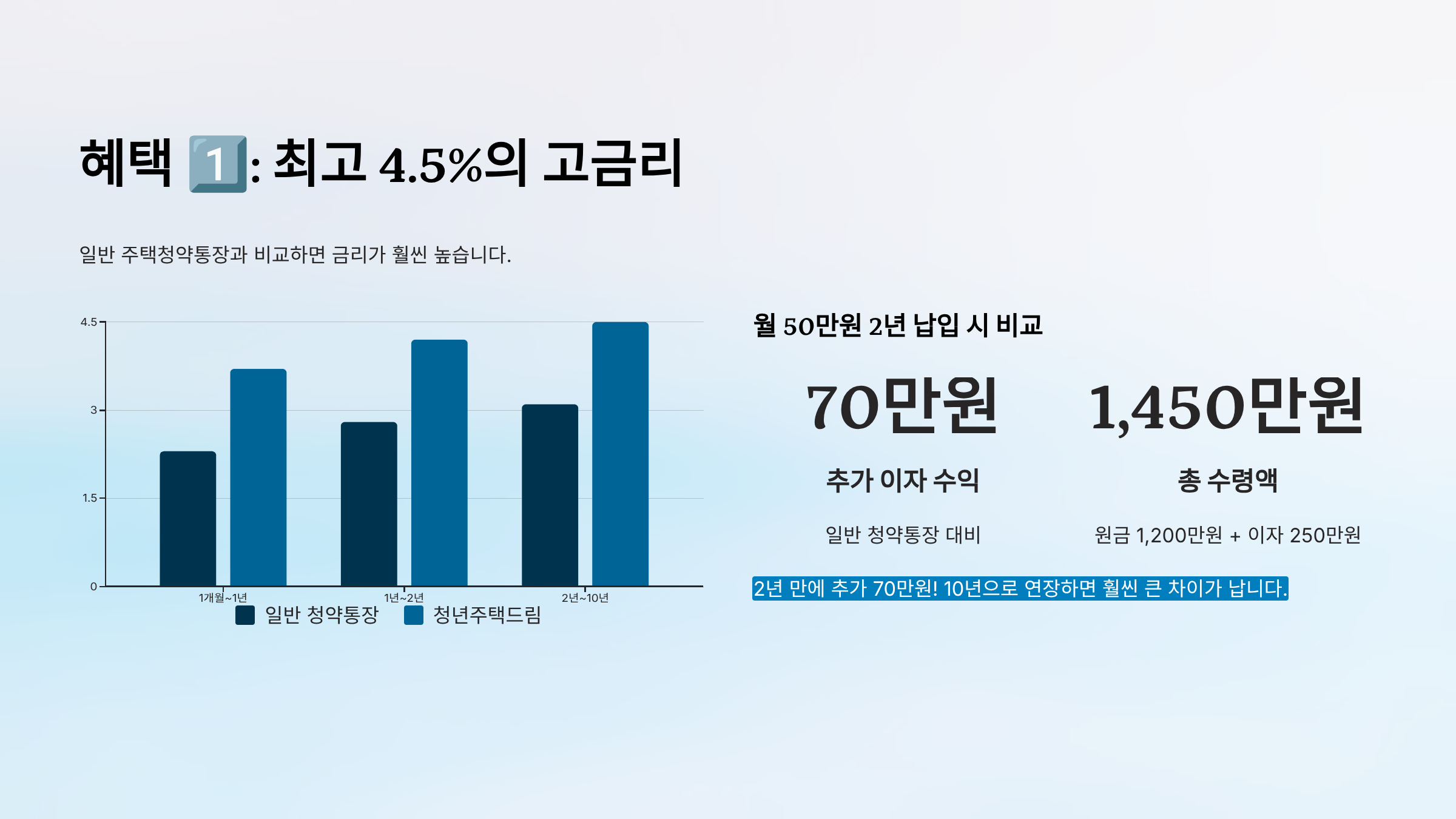 혜택 1️⃣: 최고 4.5%의 고금리

일반 주택청약통장과 비교하면 금리가 훨씬 높습니다.

4.5
3
1.5
0
1개월~1년
1년~2년
2년~10년
일반 청약통장
청년주택드림

월 50만원 2년 납입 시 비교

70만원
추가 이자 수익
일반 청약통장 대비

1,450만원
총 수령액
원금 1,200만원 + 이자 250만원

2년 만에 추가 70만원! 10년으로 연장하면 훨씬 큰 차이가 납니다.